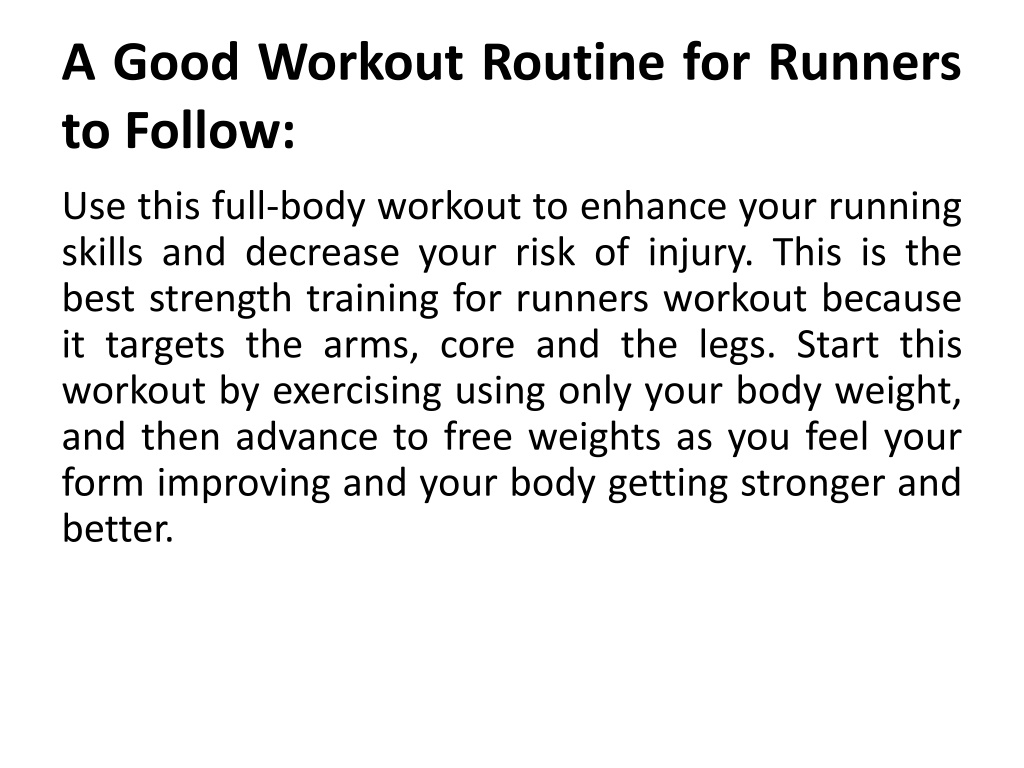 A Good Workout Routine for Runners to Follow:

Use this full-body workout to enhance your running skills and decrease your risk of injury. This is the best strength training for runners workout because it targets the arms, core and the legs. Start this workout by exercising using only your body weight, and then advance to free weights as you feel your form improving and your body getting stronger and better.